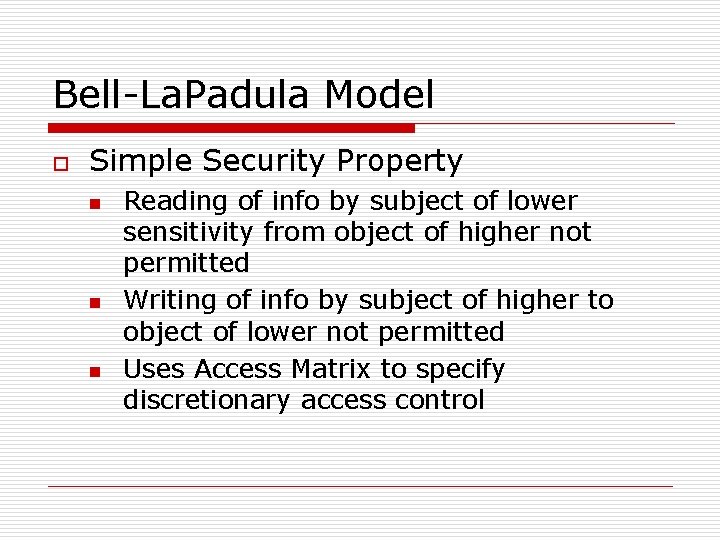 Bell-LaPadula Model

Simple Security Property

Reading of info by subject of lower sensitivity from object of higher not permitted

Writing of info by subject of higher to object of lower not permitted

Uses Access Matrix to specify discretionary access control